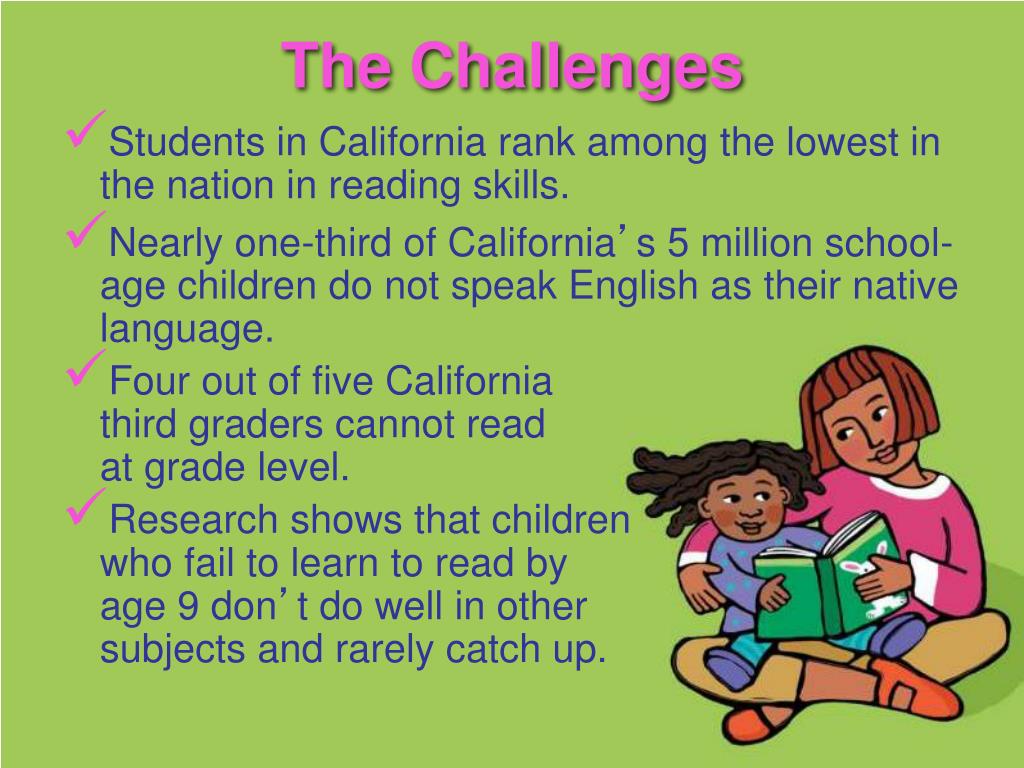 The Challenges

✓Students in California rank among the lowest in the nation in reading skills.

✓Nearly one-third of California’s 5 million school-age children do not speak English as their native language.

✓Four out of five California third graders cannot read at grade level.

✓Research shows that children who fail to learn to read by age 9 don’t do well in other subjects and rarely catch up.